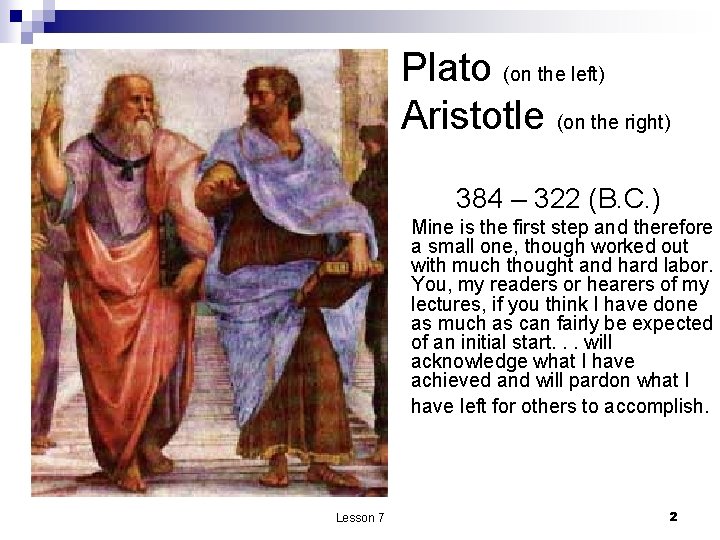 Plato (on the left)
Aristotle (on the right)

384 – 322 (B.C.)

Mine is the first step and therefore a small one, though worked out with much thought and hard labor. You, my readers or hearers of my lectures, if you think I have done as much as can fairly be expected of an initial start. . . will acknowledge what I have achieved and will pardon what I have left for others to accomplish.

Lesson 7

2